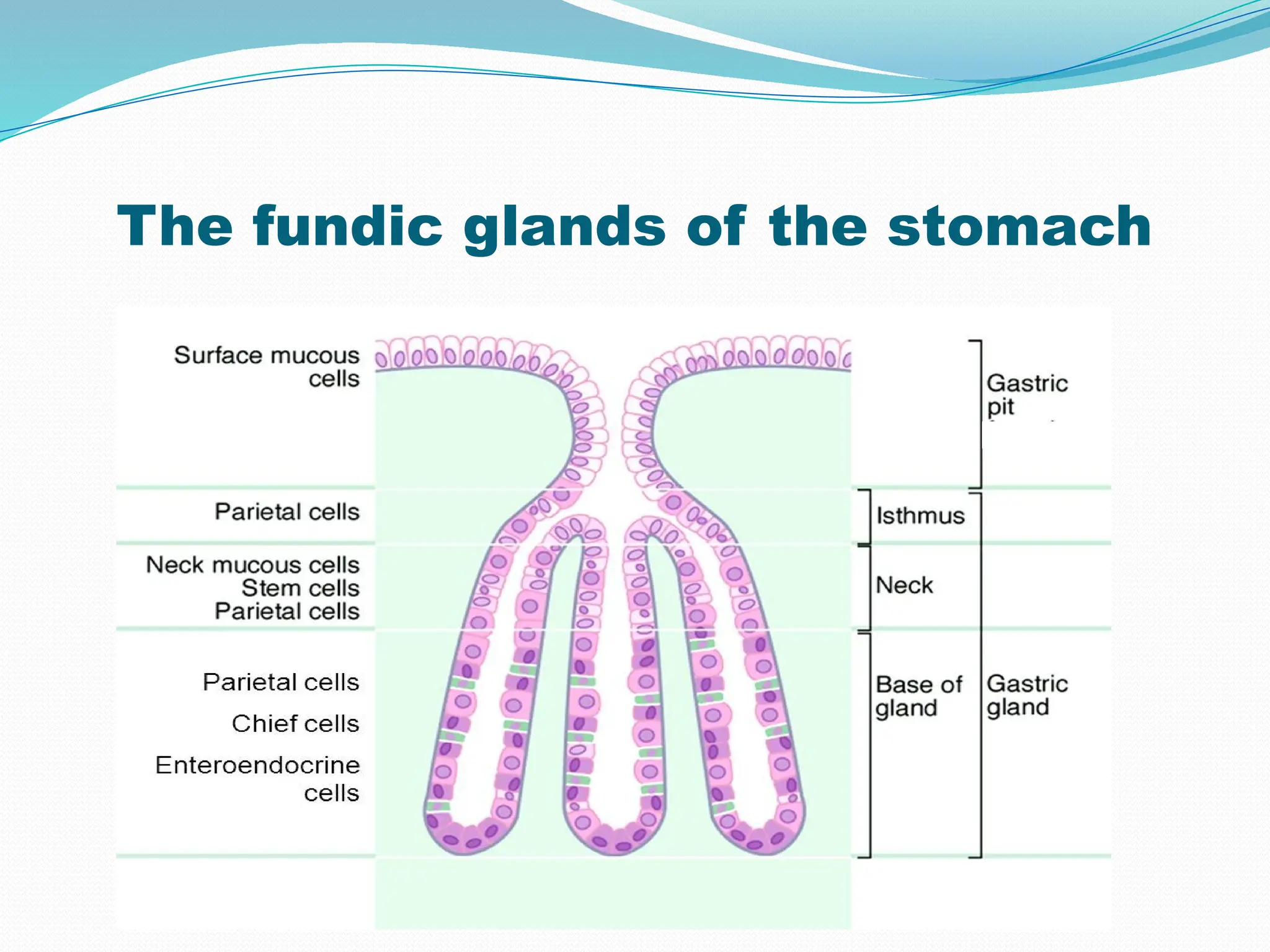 The fundic glands of the stomach

Surface mucous cells

Parietal cells

Neck mucous cells
Stem cells
Parietal cells

Parietal cells

Chief cells

Enteroendocrine cells

Gastric pit

Isthmus

Neck

Base of gland

Gastric gland